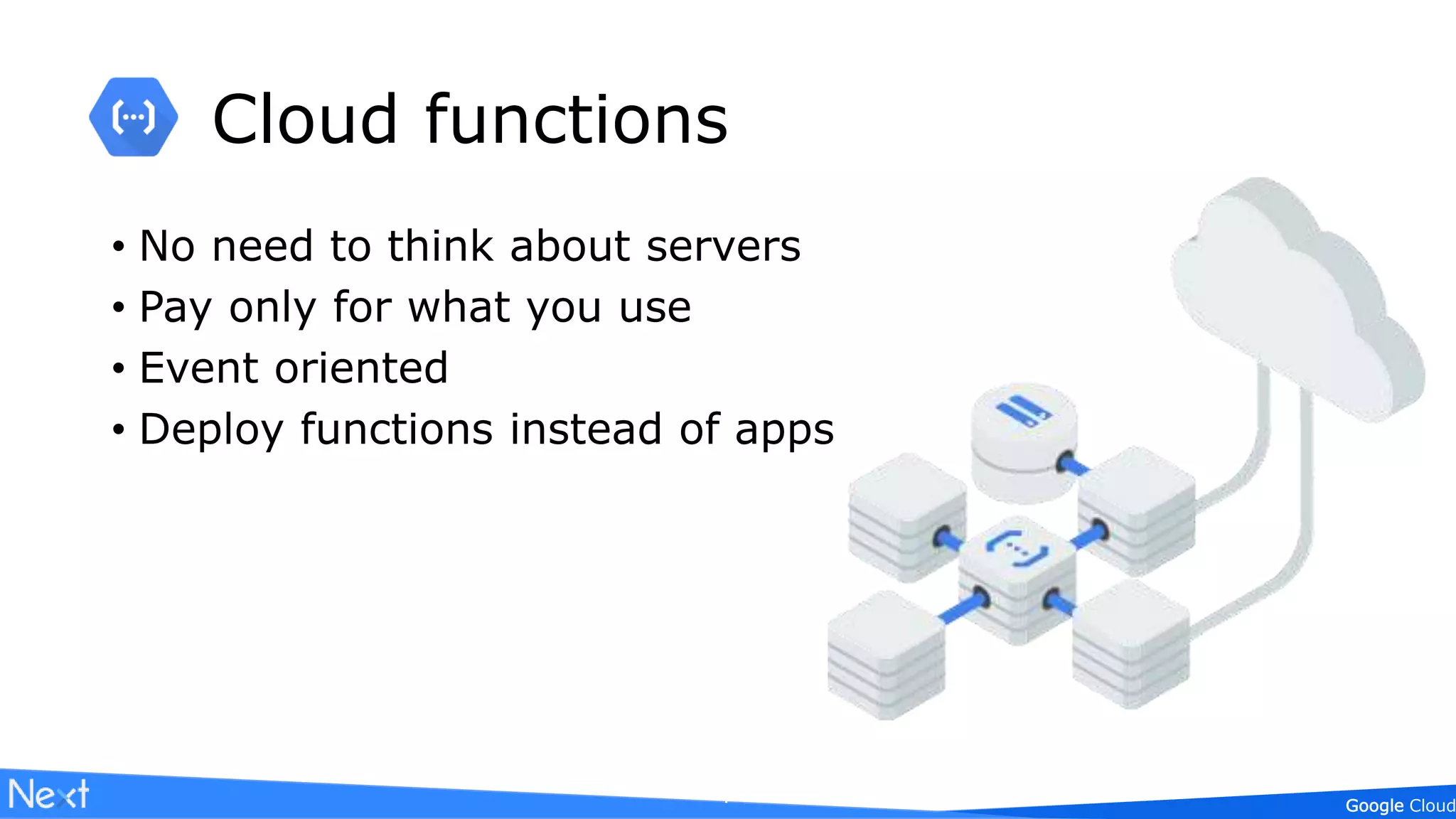 Cloud functions

• No need to think about servers
• Pay only for what you use
• Event oriented
• Deploy functions instead of apps

Next

Google Cloud